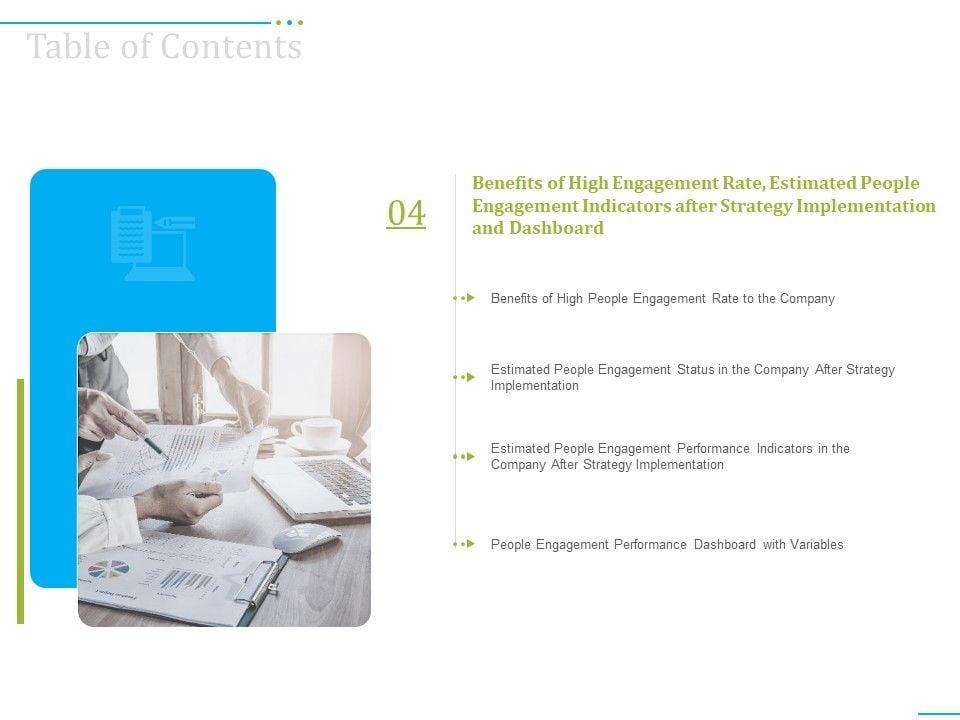 Table of Contents

04

Benefits of High Engagement Rate, Estimated People Engagement Indicators after Strategy Implementation and Dashboard

Benefits of High People Engagement Rate to the Company

Estimated People Engagement Status in the Company After Strategy Implementation

Estimated People Engagement Performance Indicators in the Company After Strategy Implementation

People Engagement Performance Dashboard with Variables